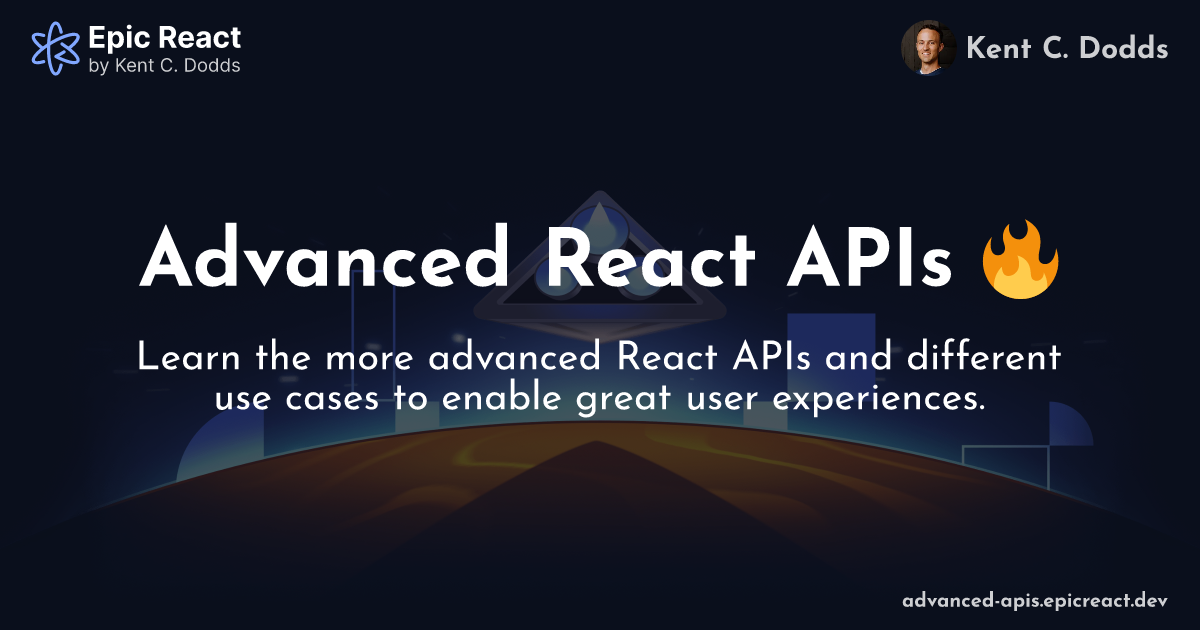 Epic React
by Kent C. Dodds

Kent C. Dodds

Advanced React APIs 🔥

Learn the more advanced React APIs and different use cases to enable great user experiences.

advanced-apis.epicreact.dev